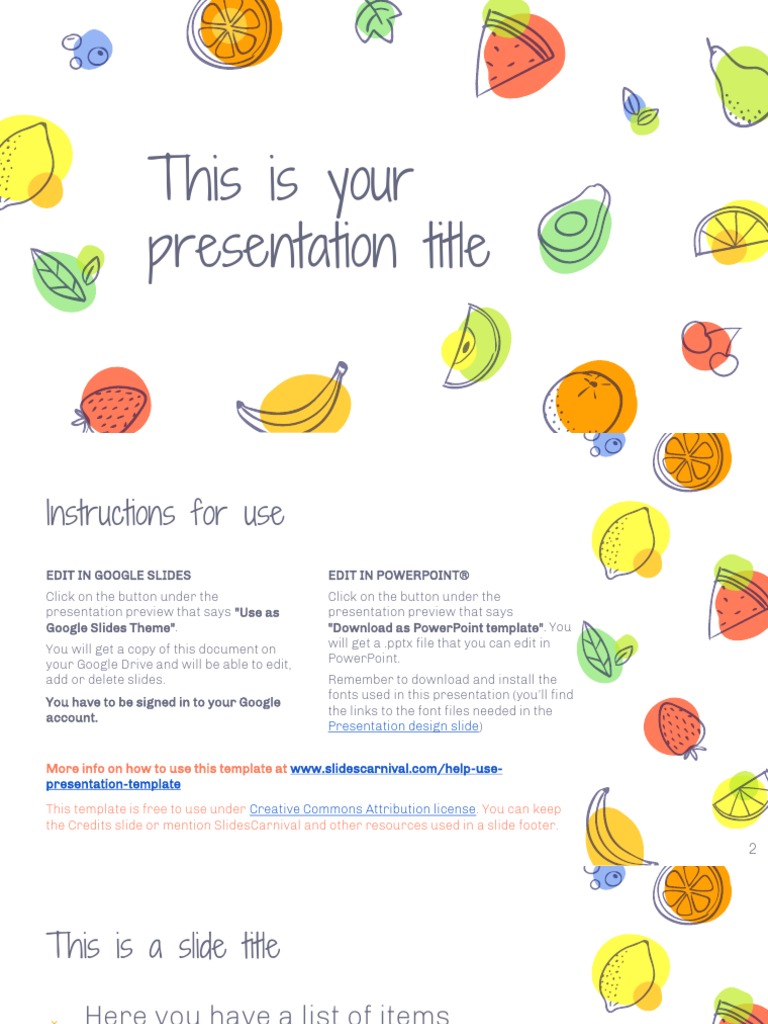 This is your presentation title

Instructions for use

EDIT IN GOOGLE SLIDES

Click on the button under the presentation preview that says "Use as Google Slides Theme".

You will get a copy of this document on your Google Drive and will be able to edit, add or delete slides.

You have to be signed in to your Google account.

EDIT IN POWERPOINT®

Click on the button under the presentation preview that says "Download as PowerPoint template". You will get a .pptx file that you can edit in PowerPoint.

Remember to download and install the fonts used in this presentation (you'll find the links to the font files needed in the Presentation design slide)

More info on how to use this template at www.slidescarnival.com/help-use-presentation-template

This template is free to use under Creative Commons Attribution license. You can keep the Credits slide or mention SlidesCarnival and other resources used in a slide footer.

2

This is a slide title

Here you have a list of items